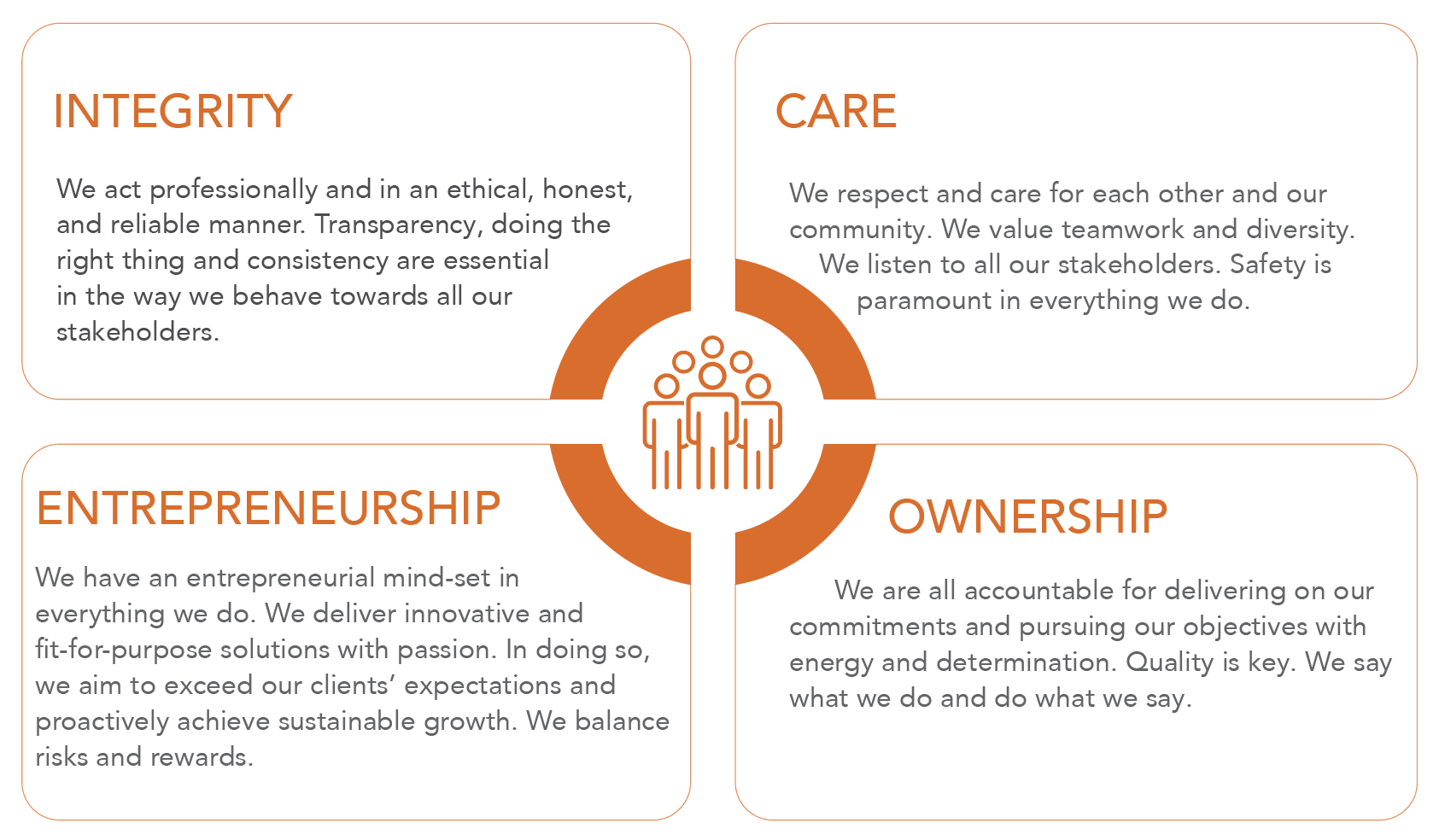 INTEGRITY

We act professionally and in an ethical, honest, and reliable manner. Transparency, doing the right thing and consistency are essential in the way we behave towards all our stakeholders.

CARE

We respect and care for each other and our community. We value teamwork and diversity. We listen to all our stakeholders. Safety is paramount in everything we do.

ENTREPRENEURSHIP

We have an entrepreneurial mind-set in everything we do. We deliver innovative and fit-for-purpose solutions with passion. In doing so, we aim to exceed our clients' expectations and proactively achieve sustainable growth. We balance risks and rewards.

OWNERSHIP

We are all accountable for delivering on our commitments and pursuing our objectives with energy and determination. Quality is key. We say what we do and do what we say.